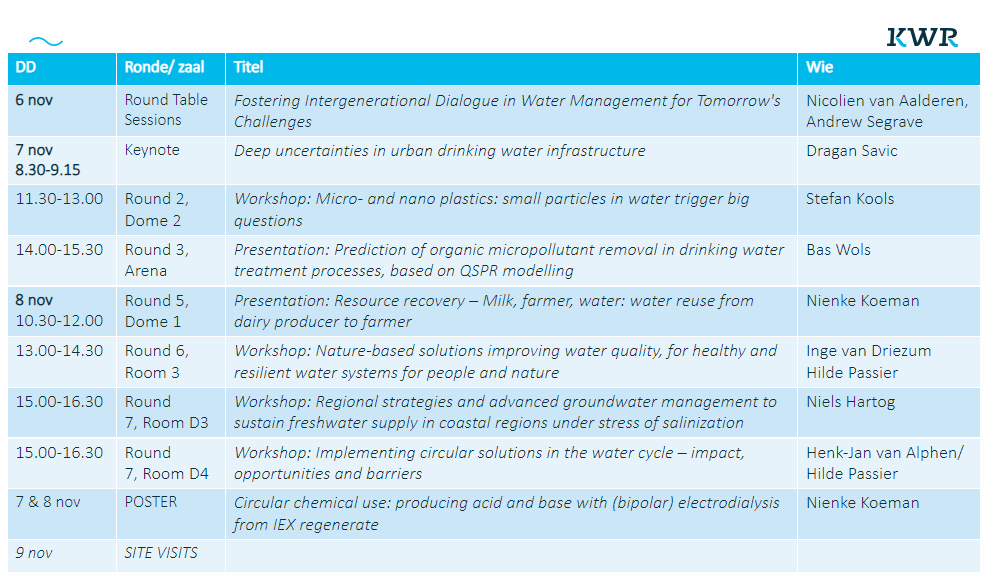 KWR

| DD | Ronde/ zaal | Titel | Wie |
|---|---|---|---|
| 6 nov | Round Table Sessions | Fostering Intergenerational Dialogue in Water Management for Tomorrow's Challenges | Nicolien van Aalderen, Andrew Segrave |
| 7 nov 8.30-9.15 | Keynote | Deep uncertainties in urban drinking water infrastructure | Dragan Savic |
| 11.30-13.00 | Round 2, Dome 2 | Workshop: Micro- and nano plastics: small particles in water trigger big questions | Stefan Kools |
| 14.00-15.30 | Round 3, Arena | Presentation: Prediction of organic micropollutant removal in drinking water treatment processes, based on QSPR modelling | Bas Wols |
| 8 nov 10.30-12.00 | Round 5, Dome 1 | Presentation: Resource recovery – Milk, farmer, water: water reuse from dairy producer to farmer | Nienke Koeman |
| 13.00-14.30 | Round 6, Room 3 | Workshop: Nature-based solutions improving water quality, for healthy and resilient water systems for people and nature | Inge van Driezum Hilde Passier |
| 15.00-16.30 | Round 7, Room D3 | Workshop: Regional strategies and advanced groundwater management to sustain freshwater supply in coastal regions under stress of salinization | Niels Hartog |
| 15.00-16.30 | Round 7, Room D4 | Workshop: Implementing circular solutions in the water cycle – impact, opportunities and barriers | Henk-Jan van Alphen/ Hilde Passier |
| 7 & 8 nov | POSTER | Circular chemical use: producing acid and base with (bipolar) electrodialysis from IEX regenerate | Nienke Koeman |
| 9 nov | SITE VISITS | | |